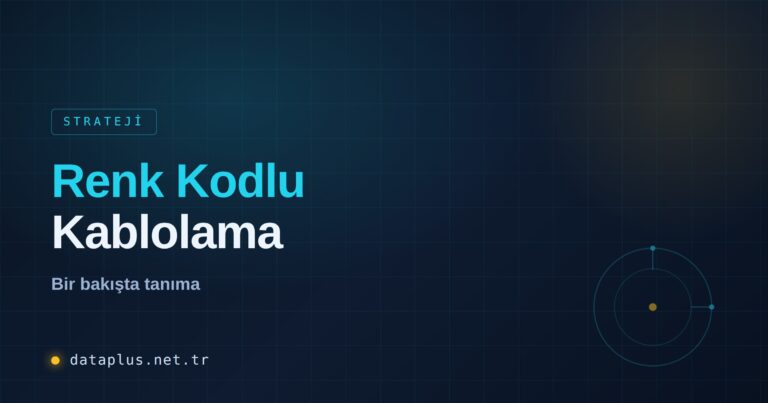 STRATEJİ

Renk Kodlu Kablolama

Bir bakışta tanıma

dataplus.net.tr